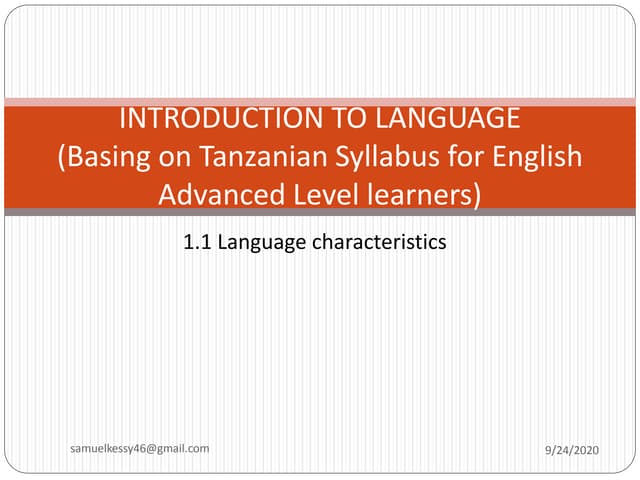 INTRODUCTION TO LANGUAGE
(Basing on Tanzanian Syllabus for English Advanced Level learners)

1.1 Language characteristics

samuelkessy46@gmail.com

9/24/2020